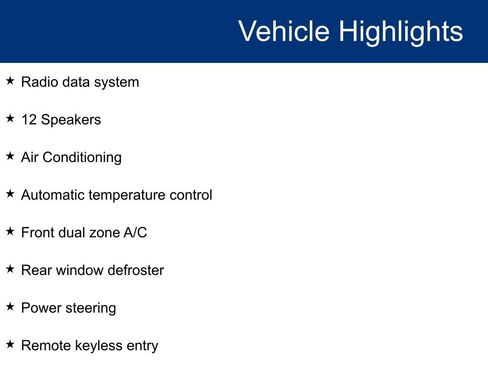 Vehicle Highlights

★ Radio data system

★ 12 Speakers

★ Air Conditioning

★ Automatic temperature control

★ Front dual zone A/C

★ Rear window defroster

★ Power steering

★ Remote keyless entry